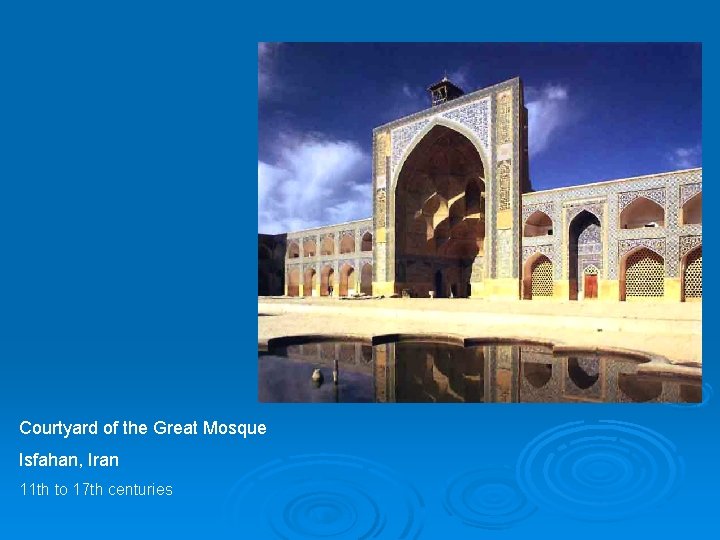 Courtyard of the Great Mosque

Isfahan, Iran

11th to 17th centuries